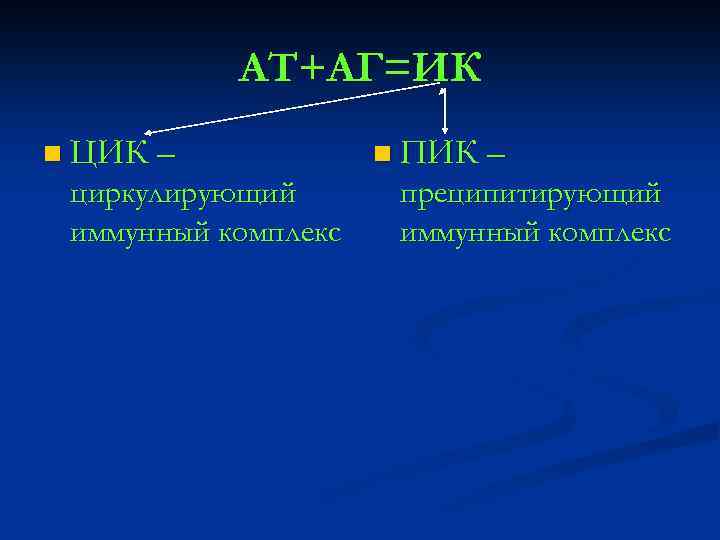 АТ+АГ=ИК

ЦИК – циркулирующий иммунный комплекс

ПИК – преципитирующий иммунный комплекс